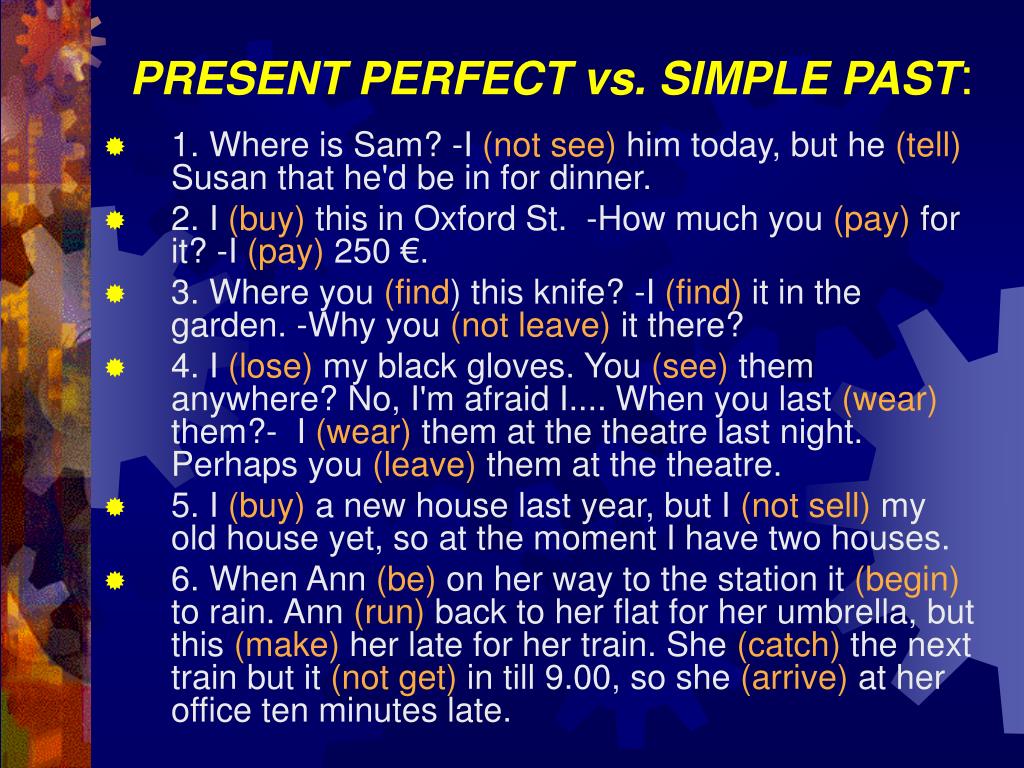 PRESENT PERFECT vs. SIMPLE PAST:

1. Where is Sam? -I (not see) him today, but he (tell) Susan that he'd be in for dinner.

2. I (buy) this in Oxford St. -How much you (pay) for it? -I (pay) 250 €.

3. Where you (find) this knife? -I (find) it in the garden. -Why you (not leave) it there?

4. I (lose) my black gloves. You (see) them anywhere? No, I'm afraid I.... When you last (wear) them?- I (wear) them at the theatre last night. Perhaps you (leave) them at the theatre.

5. I (buy) a new house last year, but I (not sell) my old house yet, so at the moment I have two houses.

6. When Ann (be) on her way to the station it (begin) to rain. Ann (run) back to her flat for her umbrella, but this (make) her late for her train. She (catch) the next train but it (not get) in till 9.00, so she (arrive) at her office ten minutes late.